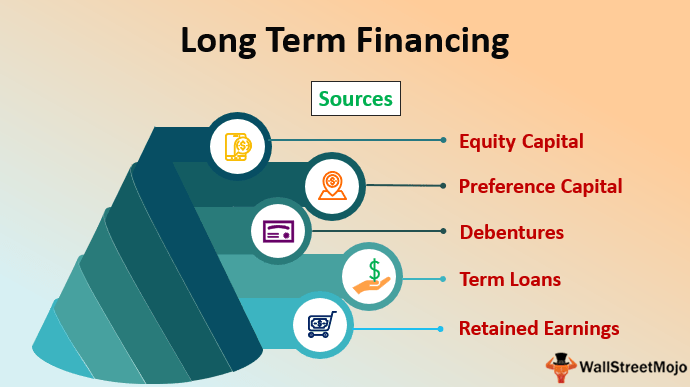 Long Term Financing

Sources

Equity Capital

Preference Capital

Debentures

Term Loans

Retained Earnings

WallStreetMojo